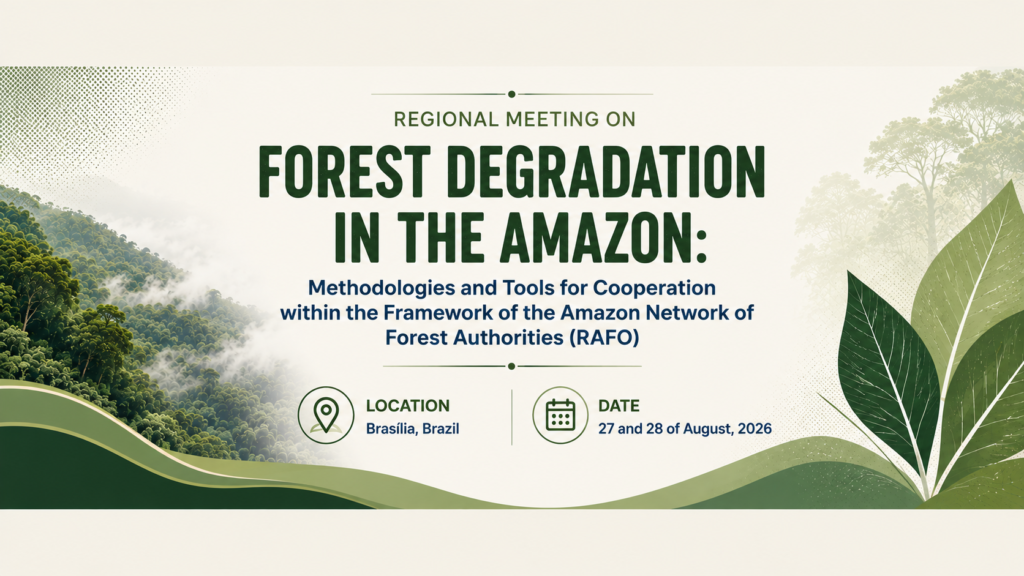 REGIONAL MEETING ON

FOREST DEGRADATION IN THE AMAZON:

Methodologies and Tools for Cooperation within the Framework of the Amazon Network of Forest Authorities (RAFO)

LOCATION
Brasília, Brazil

DATE
27 and 28 of August, 2026